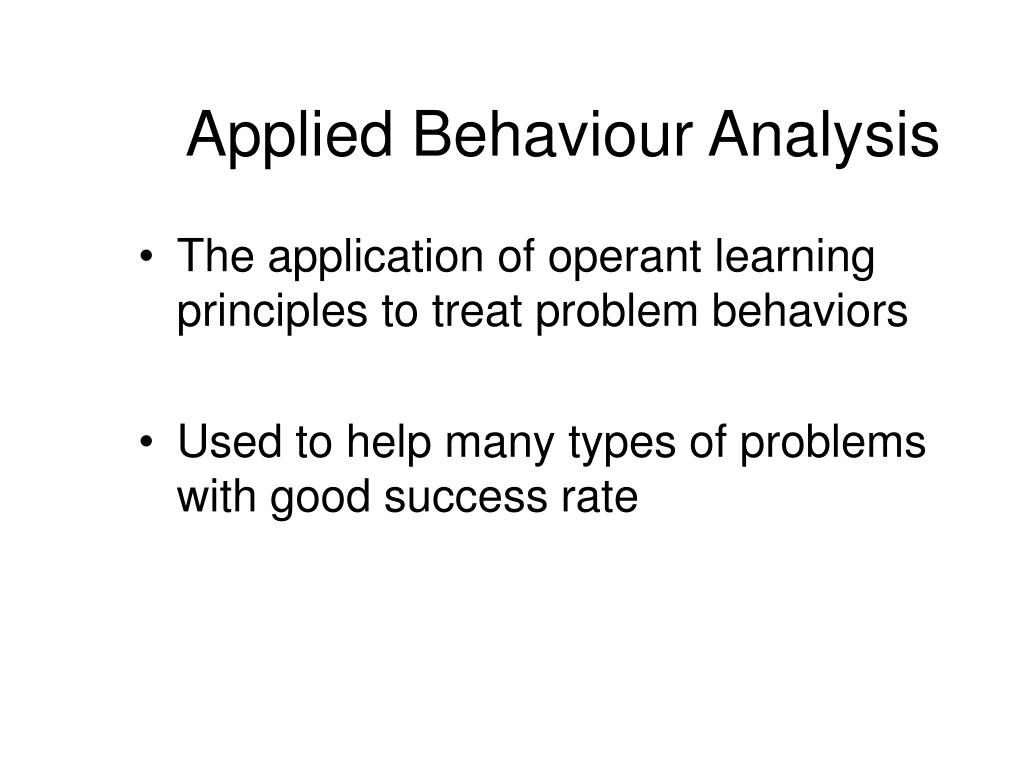 Applied Behaviour Analysis

• The application of operant learning principles to treat problem behaviors

• Used to help many types of problems with good success rate